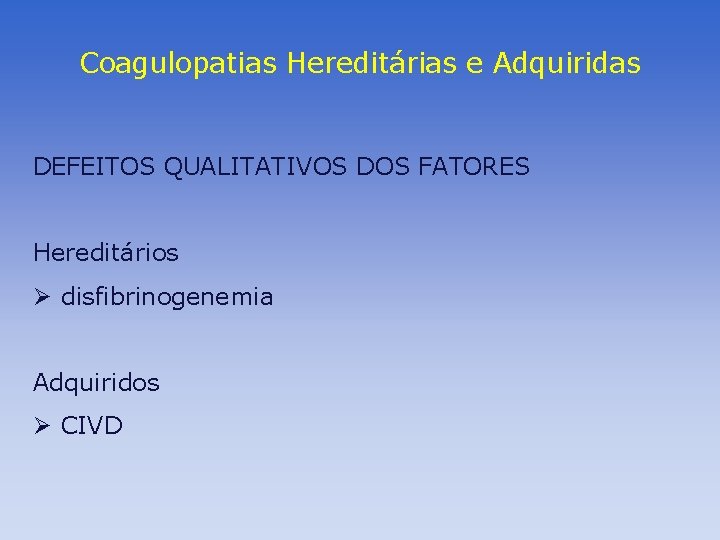 Coagulopatias Hereditárias e Adquiridas

DEFEITOS QUALITATIVOS DOS FATORES

Hereditários
➢ disfibrinogenemia

Adquiridos
➢ CIVD